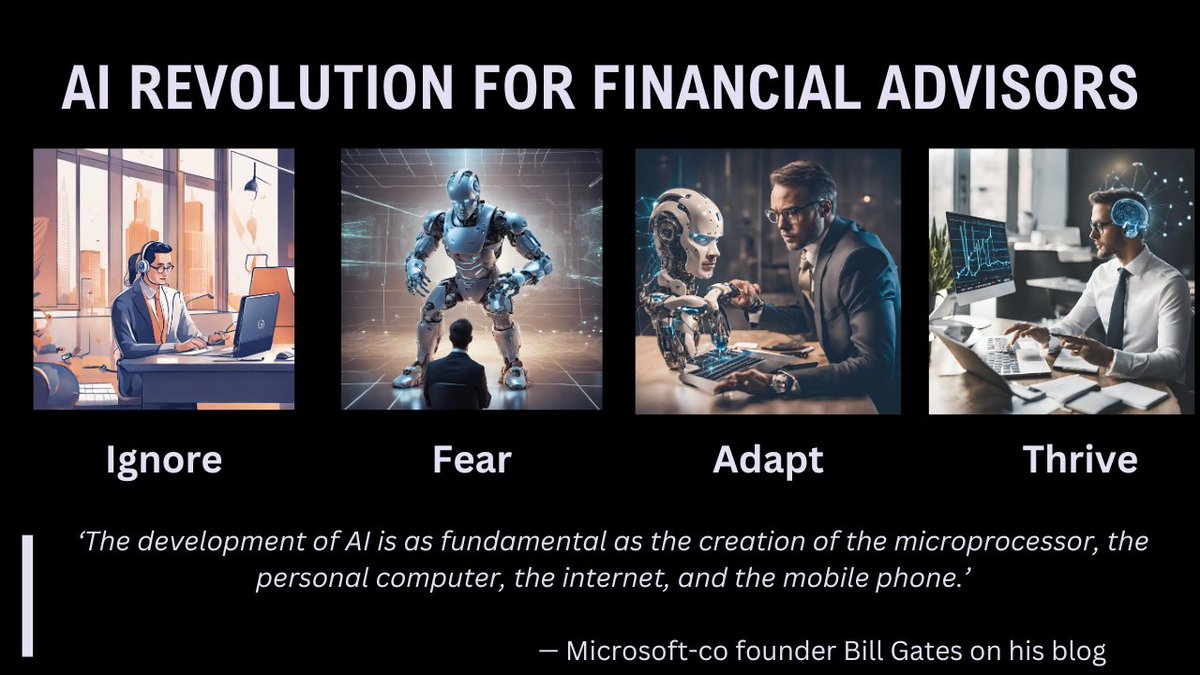 AI REVOLUTION FOR FINANCIAL ADVISORS

Ignore

Fear

Adapt

Thrive

‘The development of AI is as fundamental as the creation of the microprocessor, the personal computer, the internet, and the mobile phone.’

— Microsoft-co founder Bill Gates on his blog